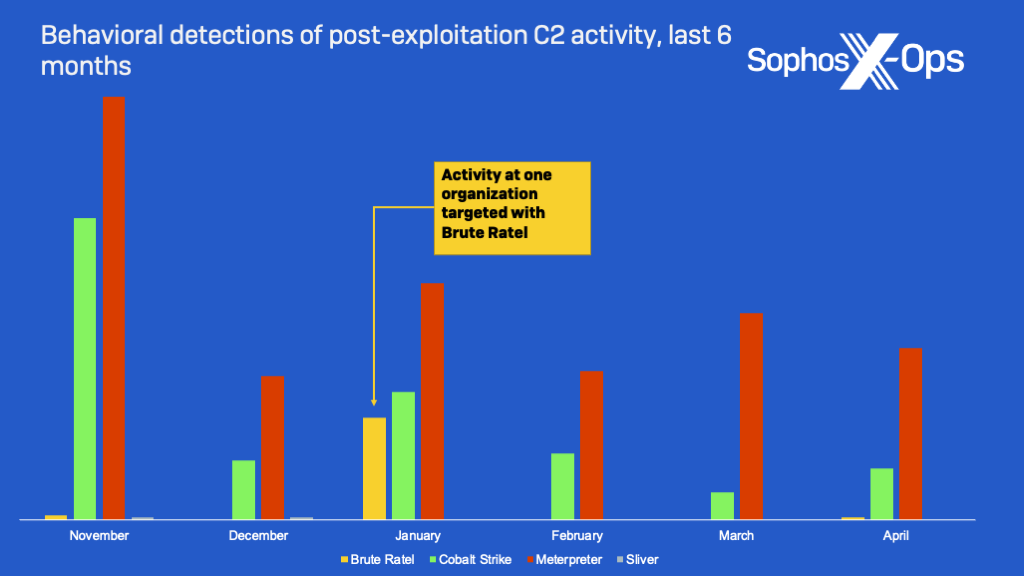 Behavioral detections of post-exploitation C2 activity, last 6 months

Sophos X-Ops

Activity at one organization targeted with Brute Ratel

November
December
January
February
March
April

Brute Ratel
Cobalt Strike
Meterpreter
Sliver